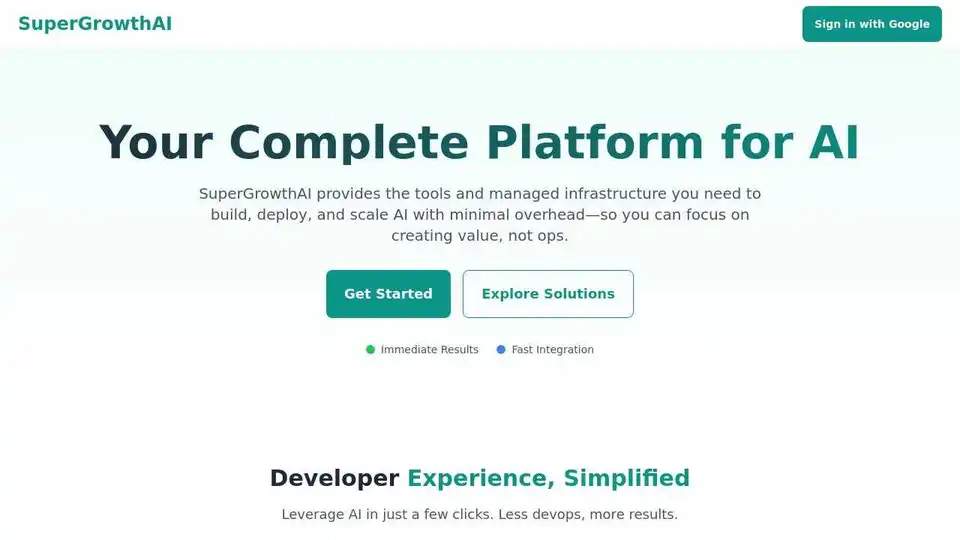 SuperGrowthAI

Sign in with Google

Your Complete Platform for AI

SuperGrowthAI provides the tools and managed infrastructure you need to build, deploy, and scale AI with minimal overhead—so you can focus on creating value, not ops.

Get Started

Explore Solutions

Immediate Results

Fast Integration

Developer Experience, Simplified

Leverage AI in just a few clicks. Less devops, more results.